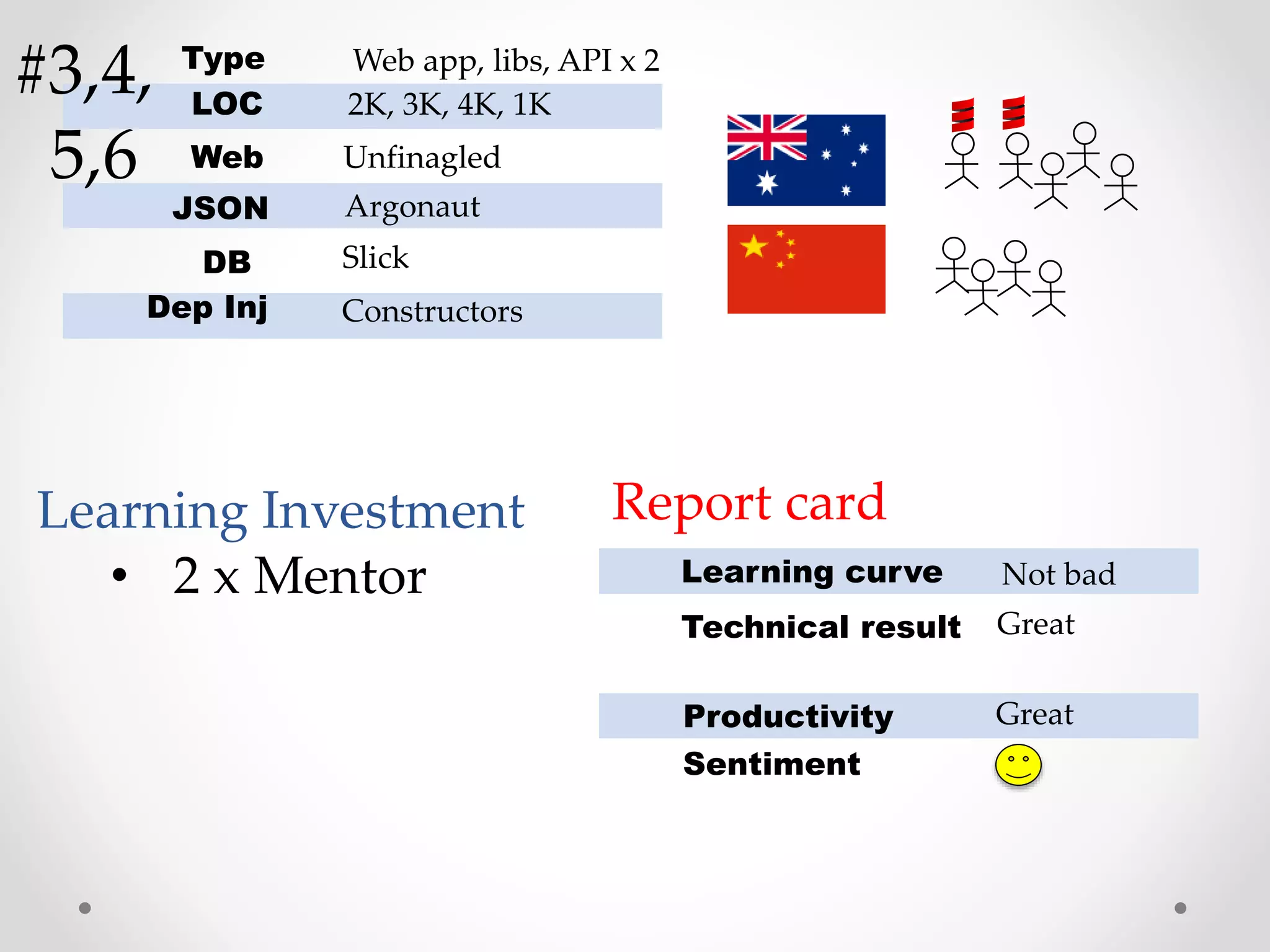 #3,4,
5,6

| Type | Web app, libs, API x 2 |
|---|---|
| LOC | 2K, 3K, 4K, 1K |
| Web | Unfinagled |
| JSON | Argonaut |
| DB | Slick |
| Dep Inj | Constructors |

Learning Investment
• 2 x Mentor

Report card

| Learning curve | Not bad |
|---|---|
| Technical result | Great |
| Productivity | Great |
| Sentiment | |